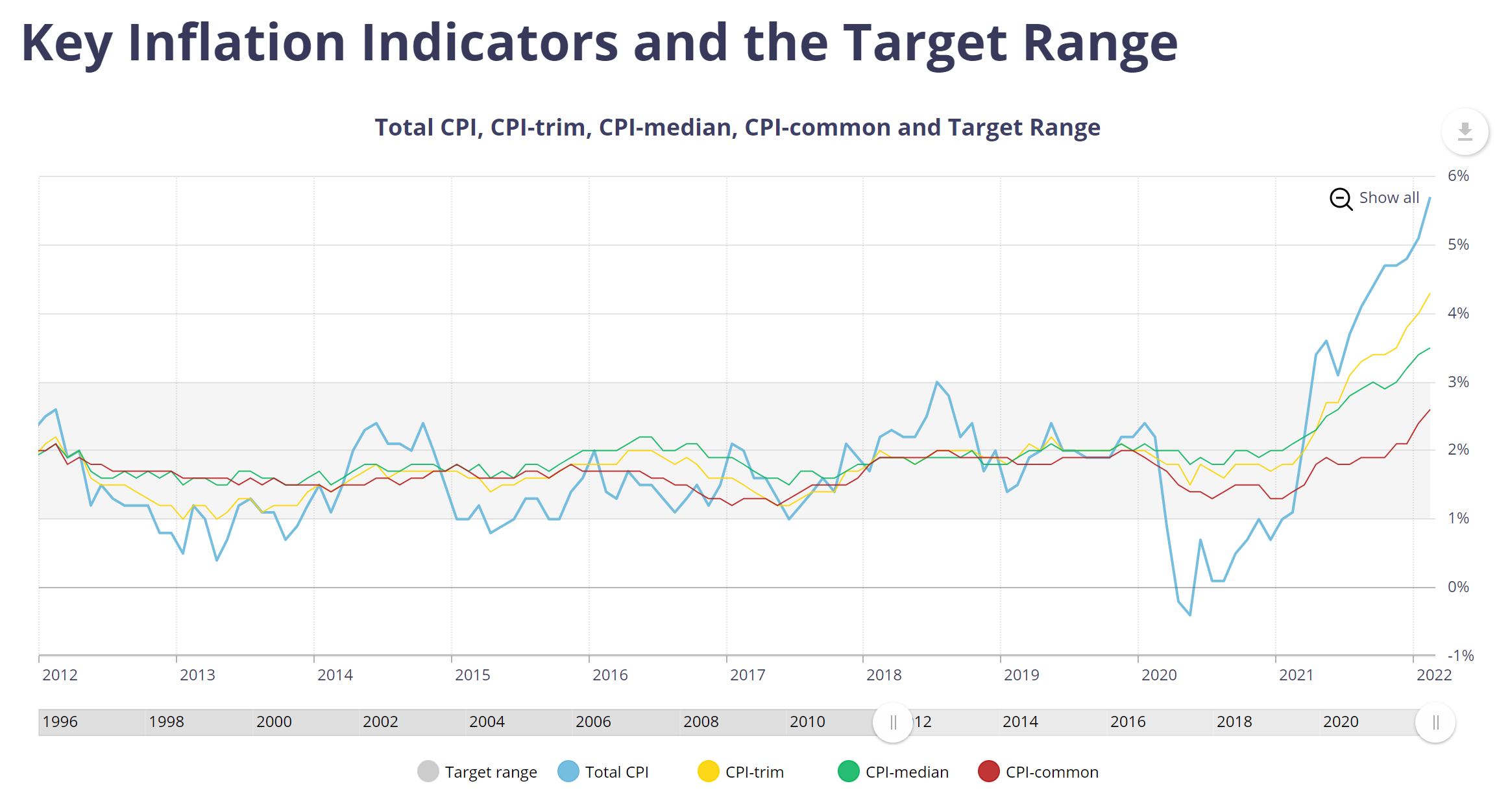 Key Inflation Indicators and the Target Range

Total CPI, CPI-trim, CPI-median, CPI-common and Target Range

Show all

6%
5%
4%
3%
2%
1%
0%
-1%

2012 2013 2014 2015 2016 2017 2018 2019 2020 2021 2022

1996 1998 2000 2002 2004 2006 2008 2010 12 2014 2016 2018 2020

Target range Total CPI CPI-trim CPI-median CPI-common